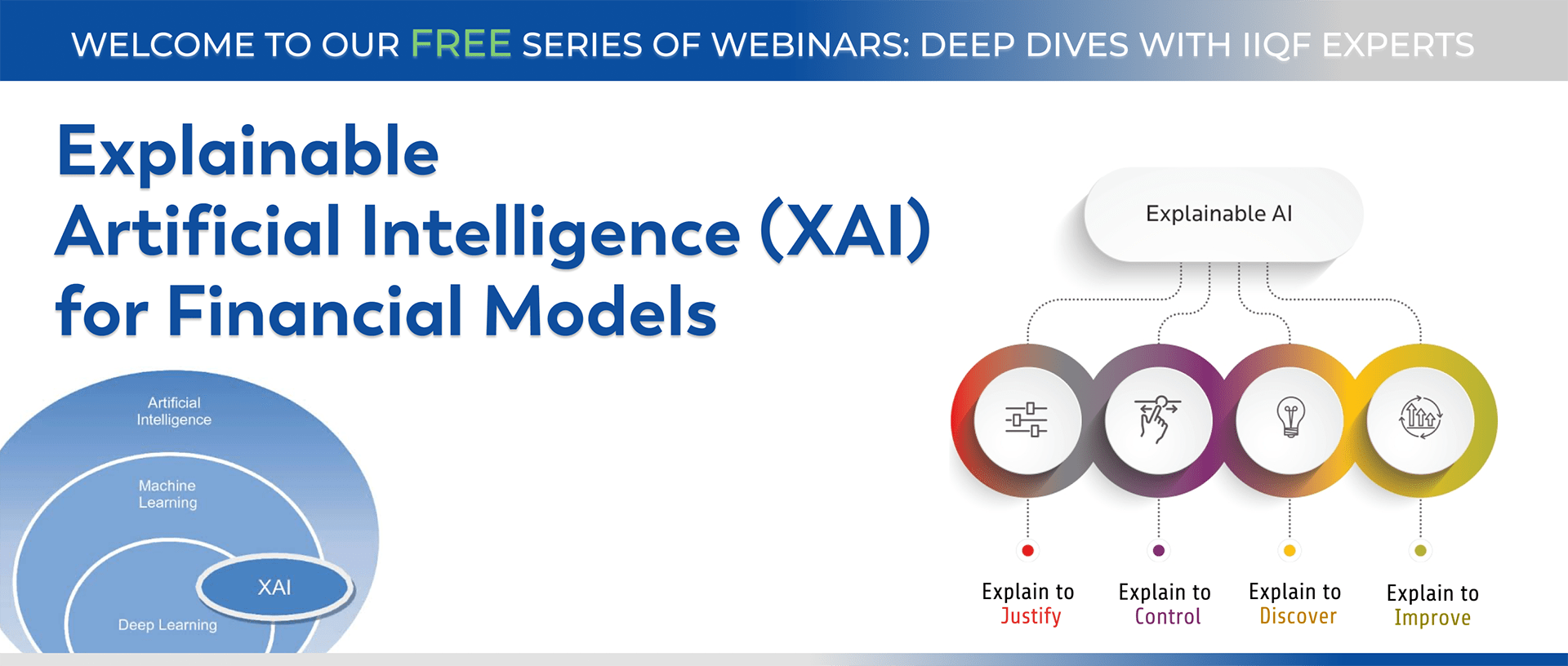 WELCOME TO OUR FREE SERIES OF WEBINARS: DEEP DIVES WITH IIQF EXPERTS

Explainable Artificial Intelligence (XAI) for Financial Models

Artificial Intelligence

Machine Learning

XAI

Deep Learning

Explainable AI

Explain to Justify

Explain to Control

Explain to Discover

Explain to Improve